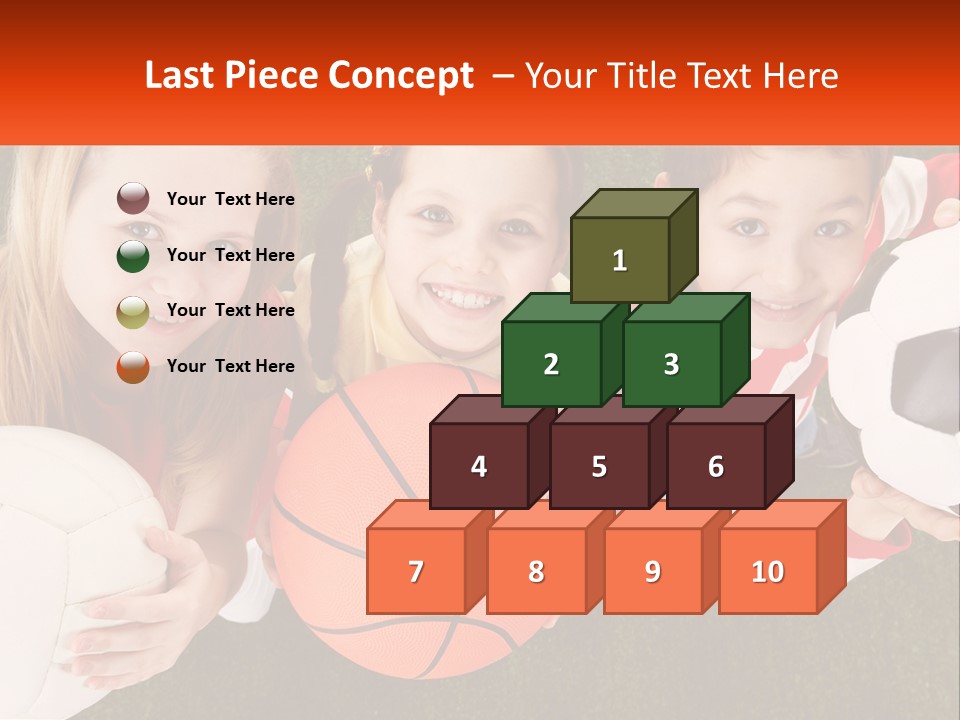 Last Piece Concept – Your Title Text Here

Your Text Here

Your Text Here

Your Text Here

Your Text Here

1

2 3

4 5 6

7 8 9 10